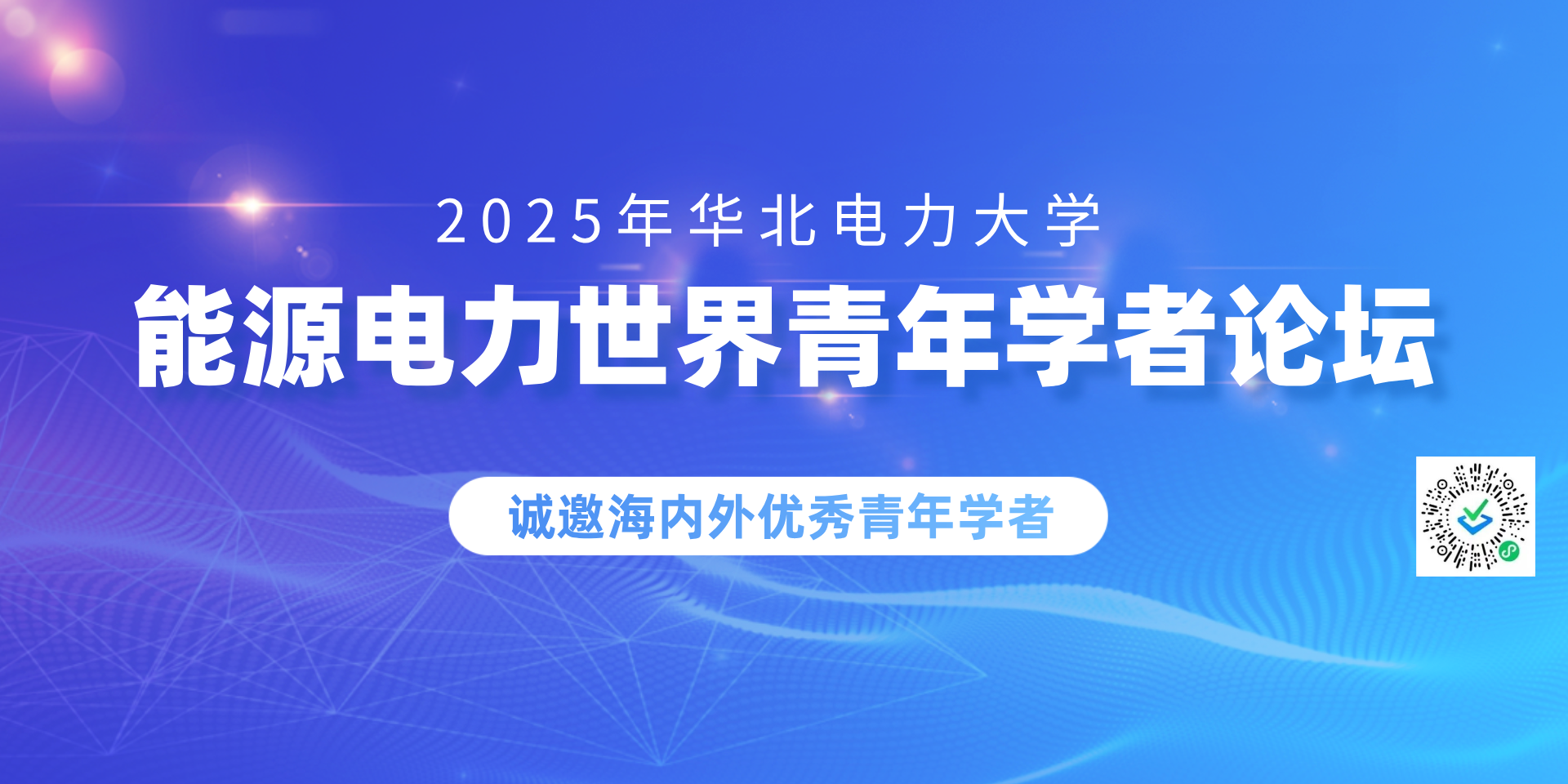 2025年华北电力大学

能源电力世界青年学者论坛

诚邀海内外优秀青年学者